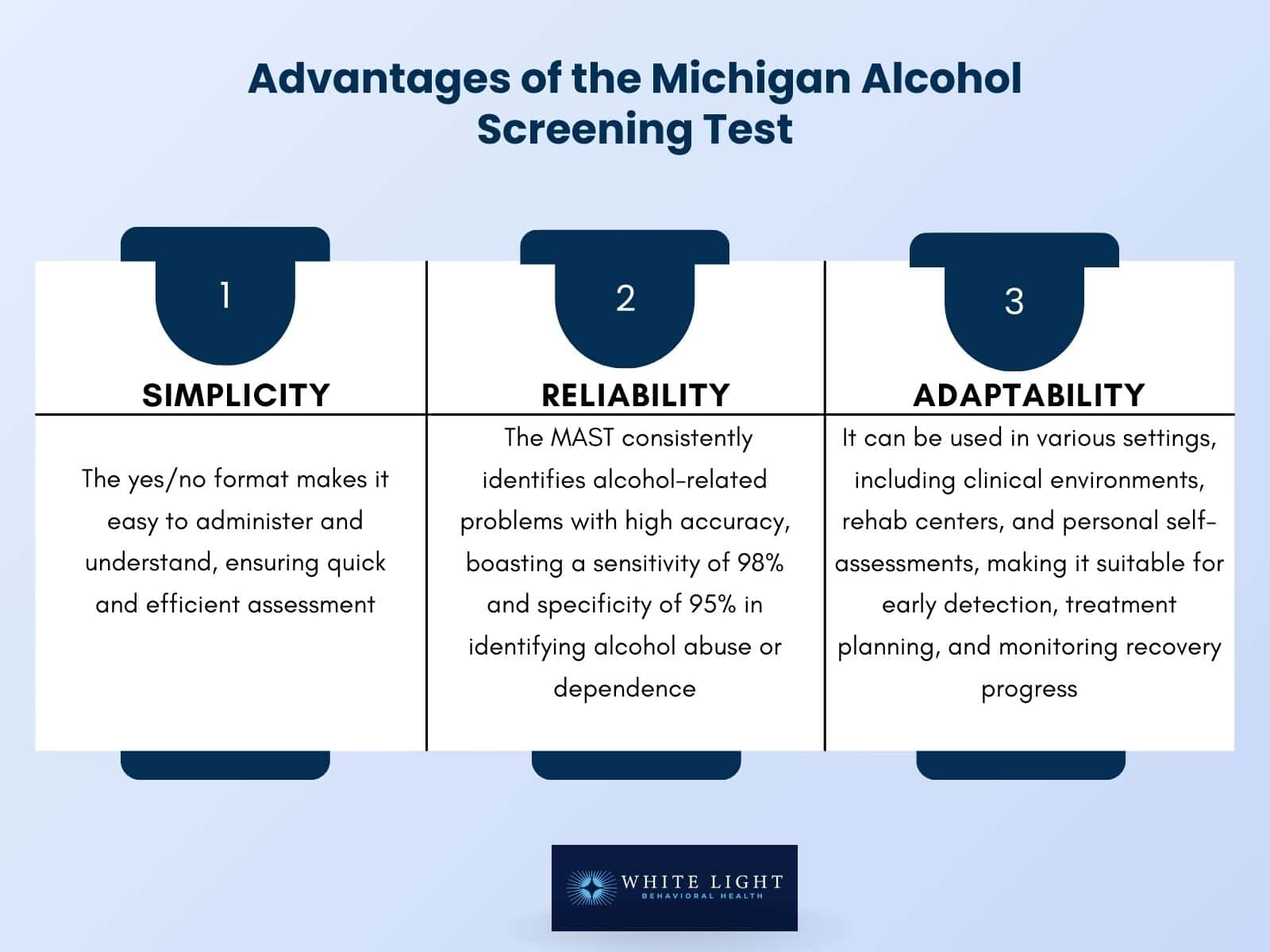 Advantages of the Michigan Alcohol Screening Test

1

SIMPLICITY

The yes/no format makes it easy to administer and understand, ensuring quick and efficient assessment

2

RELIABILITY

The MAST consistently identifies alcohol-related problems with high accuracy, boasting a sensitivity of 98% and specificity of 95% in identifying alcohol abuse or dependence

3

ADAPTABILITY

It can be used in various settings, including clinical environments, rehab centers, and personal self-assessments, making it suitable for early detection, treatment planning, and monitoring recovery progress

WHITE LIGHT
BEHAVIORAL HEALTH